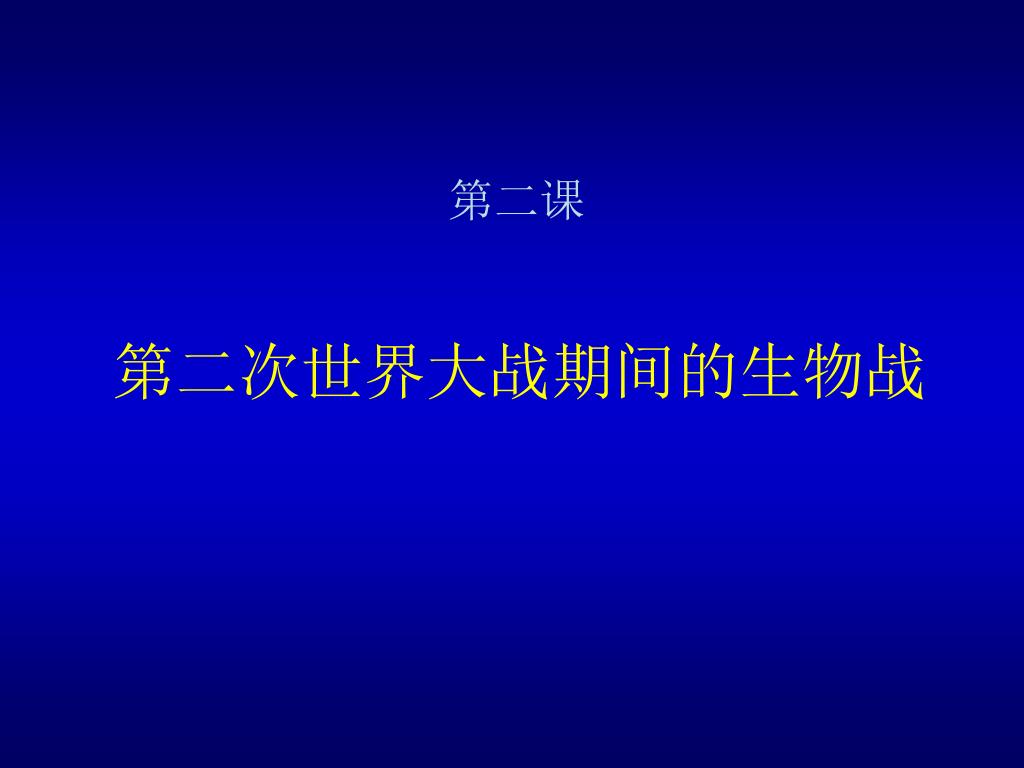 第二课

第二次世界大战期间的生物战